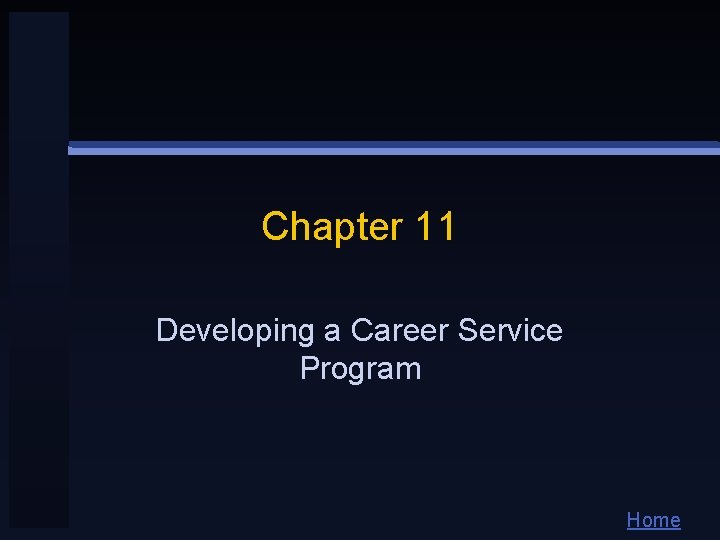 Chapter 11

Developing a Career Service Program

Home